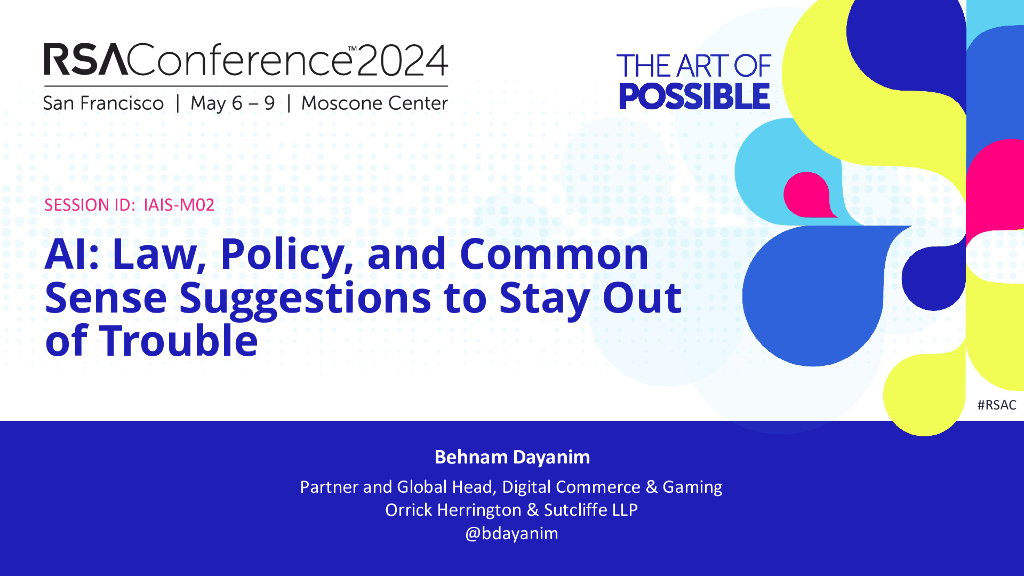 RSAConference™2024
San Francisco | May 6 – 9 | Moscone Center

THE ART OF POSSIBLE

SESSION ID: IAIS-M02

AI: Law, Policy, and Common Sense Suggestions to Stay Out of Trouble

#RSAC

Behnam Dayanim

Partner and Global Head, Digital Commerce & Gaming
Orrick Herrington & Sutcliffe LLP
@bdayanim